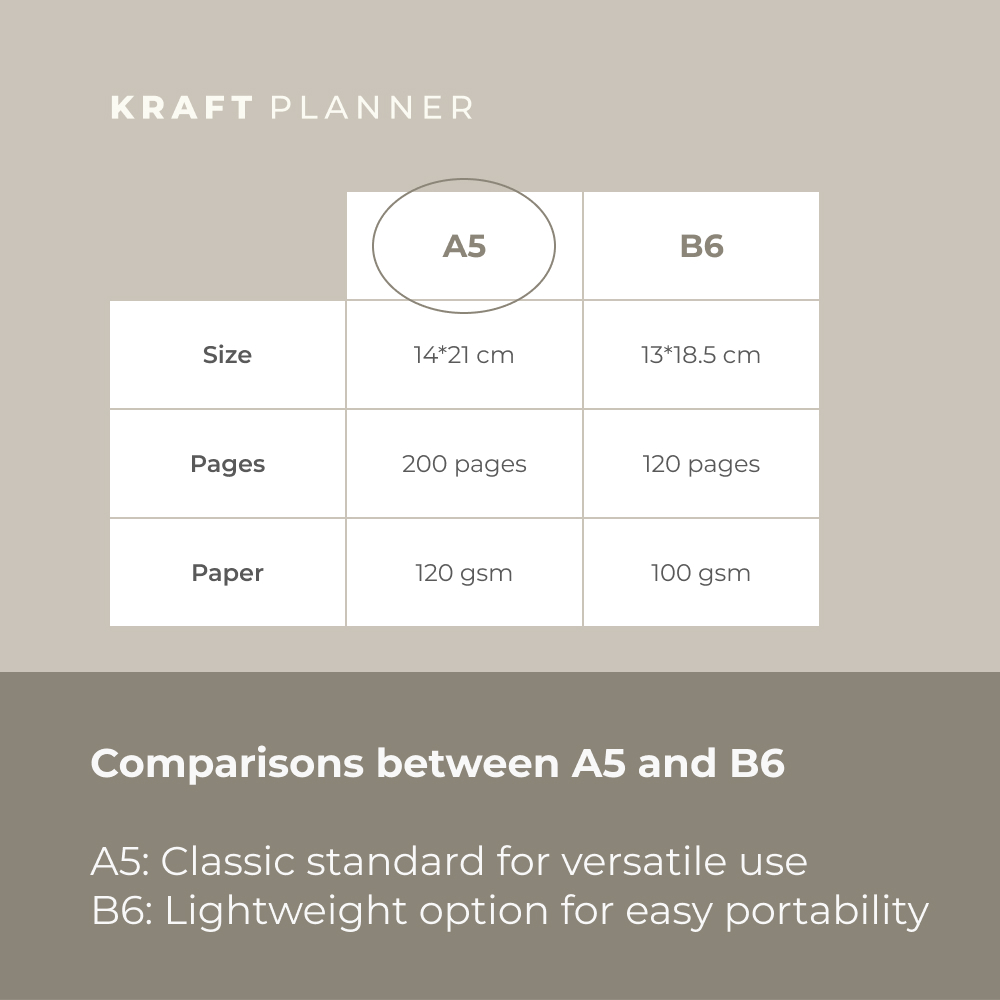 KRAFT PLANNER

| | A5 | B6 |
|---|---|---|
| Size | 14*21 cm | 13*18.5 cm |
| Pages | 200 pages | 120 pages |
| Paper | 120 gsm | 100 gsm |

Comparisons between A5 and B6

A5: Classic standard for versatile use
B6: Lightweight option for easy portability